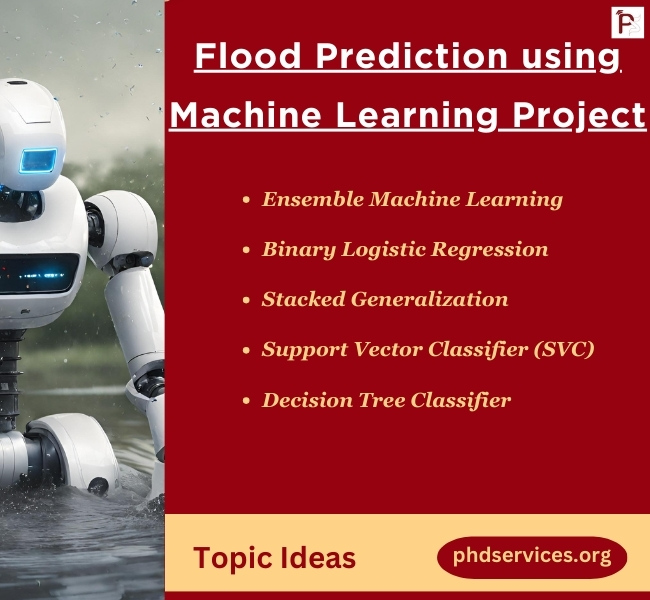 Flood Prediction using Machine Learning Project

- Ensemble Machine Learning
- Binary Logistic Regression
- Stacked Generalization
- Support Vector Classifier (SVC)
- Decision Tree Classifier

Topic Ideas

phdservices.org